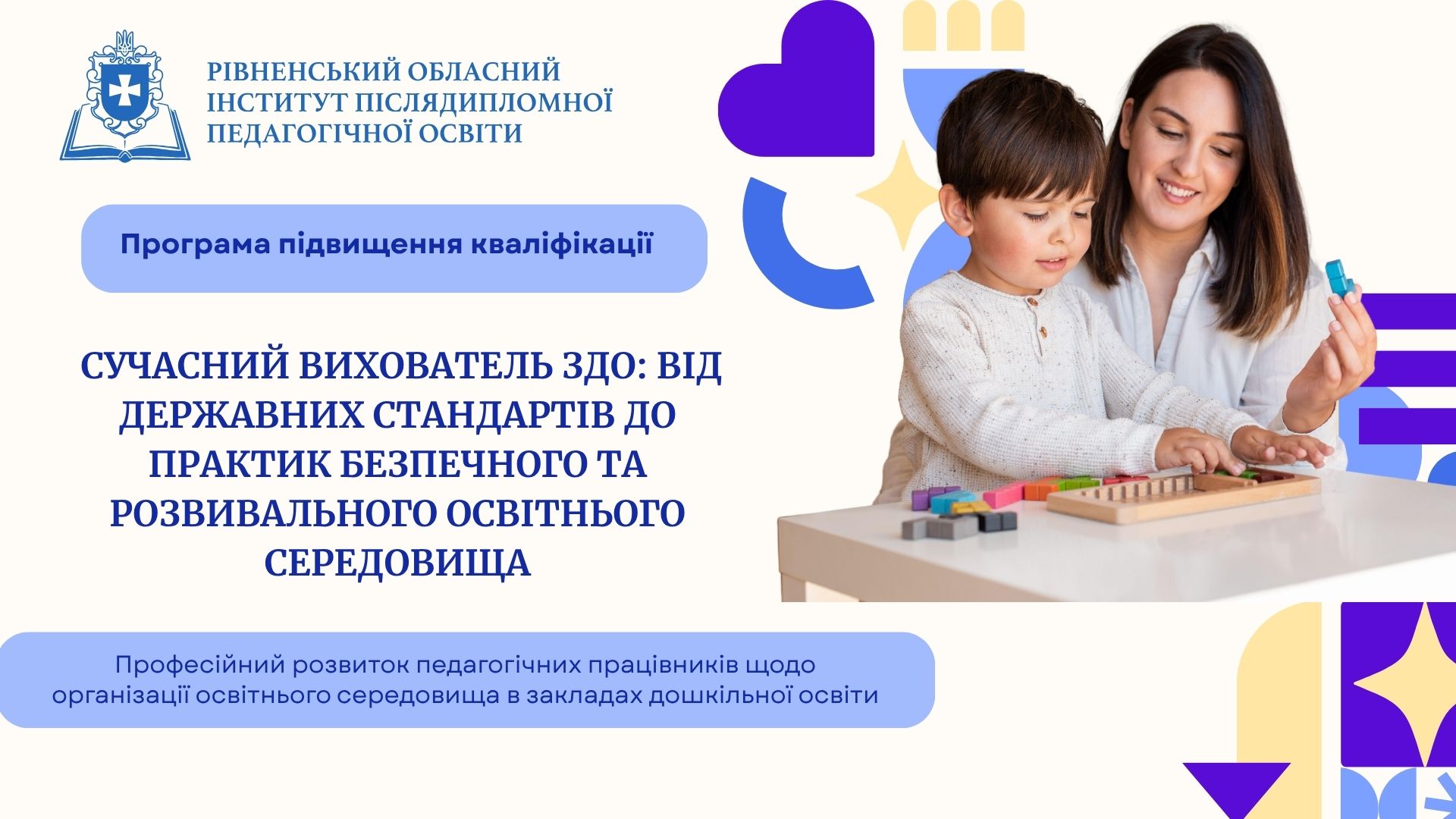 РІВНЕНСЬКИЙ ОБЛАСНИЙ ІНСТИТУТ ПІСЛЯДИПЛОМНОЇ ПЕДАГОГІЧНОЇ ОСВІТИ

Програма підвищення кваліфікації

СУЧАСНИЙ ВИХОВАТЕЛЬ ЗДО: ВІД ДЕРЖАВНИХ СТАНДАРТІВ ДО ПРАКТИК БЕЗПЕЧНОГО ТА РОЗВИВАЛЬНОГО ОСВІТНЬОГО СЕРЕДОВИЩА

Професійний розвиток педагогічних працівників щодо організації освітнього середовища в закладах дошкільної освіти